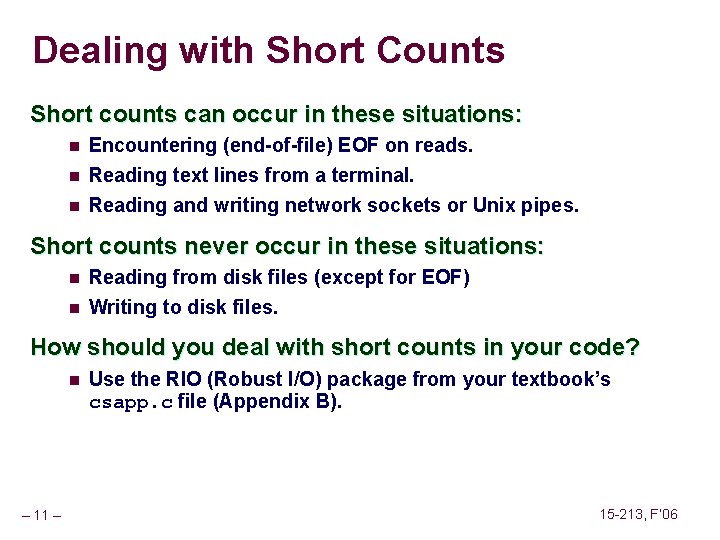 Dealing with Short Counts

Short counts can occur in these situations:

- Encountering (end-of-file) EOF on reads.
- Reading text lines from a terminal.
- Reading and writing network sockets or Unix pipes.

Short counts never occur in these situations:

- Reading from disk files (except for EOF)
- Writing to disk files.

How should you deal with short counts in your code?

- Use the RIO (Robust I/O) package from your textbook's csapp.c file (Appendix B).

– 11 –

15-213, F'06